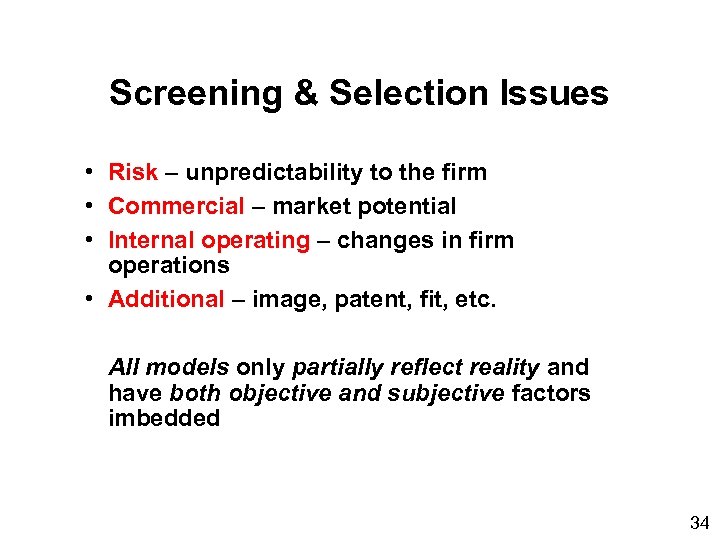 Screening & Selection Issues

• Risk – unpredictability to the firm
• Commercial – market potential
• Internal operating – changes in firm operations
• Additional – image, patent, fit, etc.

All models only partially reflect reality and have both objective and subjective factors imbedded

34